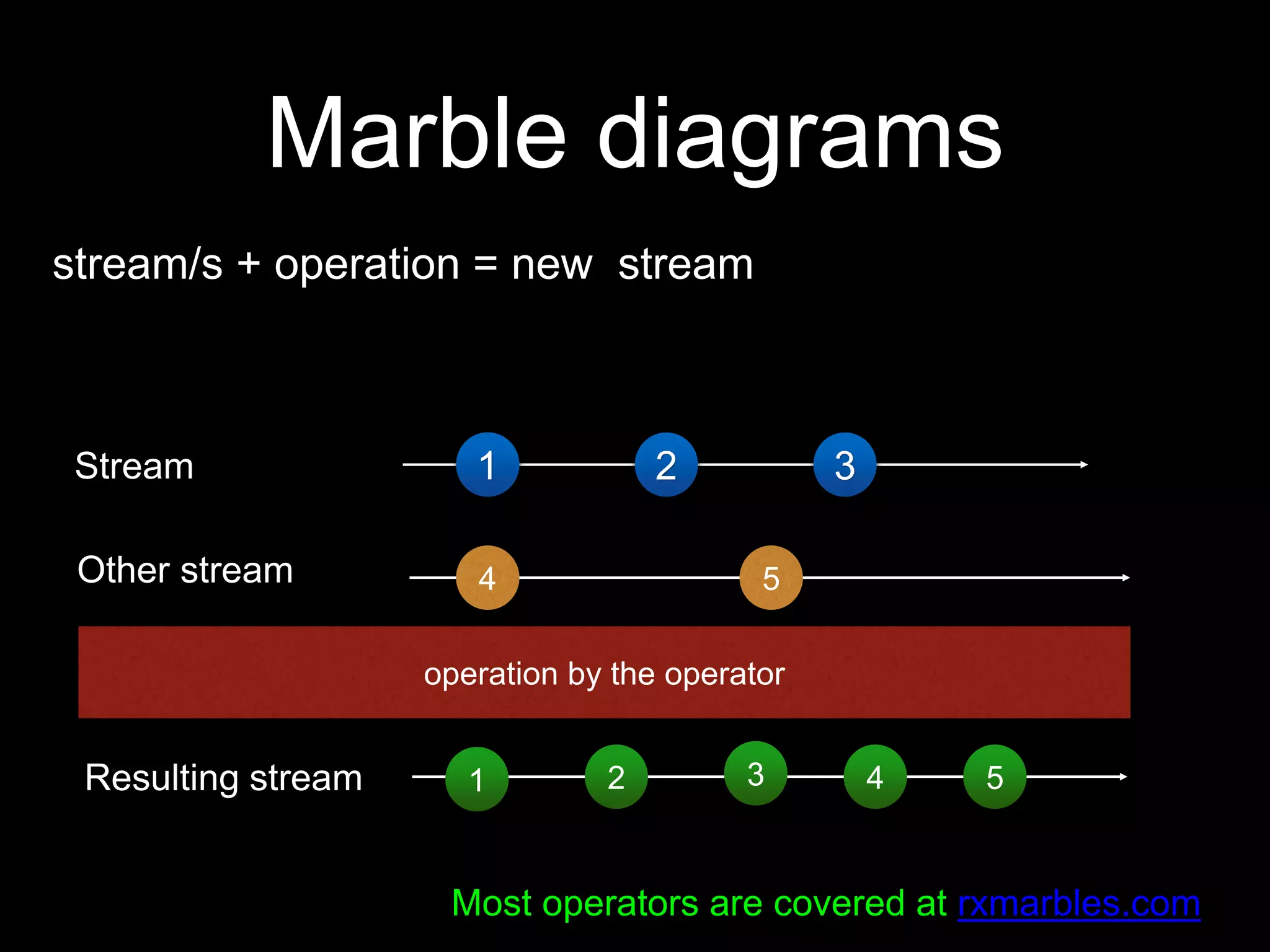 Marble diagrams

stream/s + operation = new stream

Stream 1 2 3

Other stream 4 5

operation by the operator

Resulting stream 1 2 3 4 5

Most operators are covered at rxmarbles.com